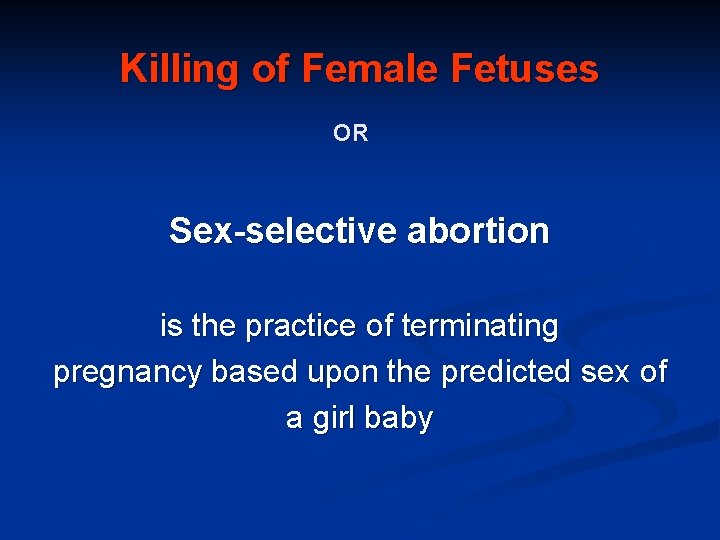 Killing of Female Fetuses

OR

Sex-selective abortion

is the practice of terminating pregnancy based upon the predicted sex of a girl baby